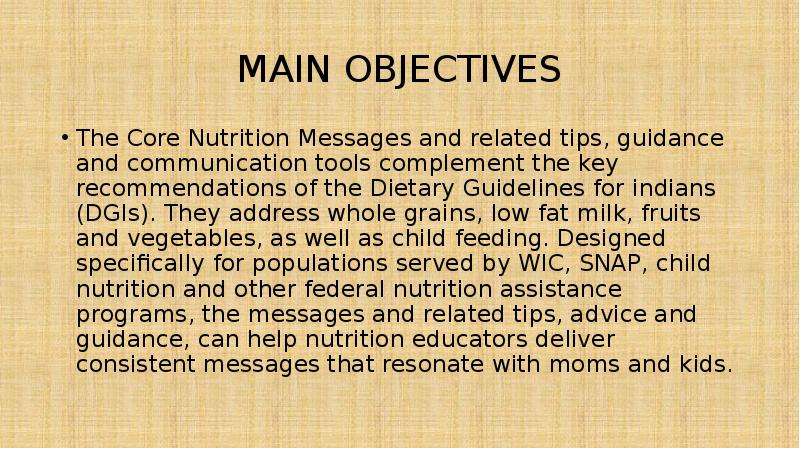 MAIN OBJECTIVES

• The Core Nutrition Messages and related tips, guidance and communication tools complement the key recommendations of the Dietary Guidelines for indians (DGIs). They address whole grains, low fat milk, fruits and vegetables, as well as child feeding. Designed specifically for populations served by WIC, SNAP, child nutrition and other federal nutrition assistance programs, the messages and related tips, advice and guidance, can help nutrition educators deliver consistent messages that resonate with moms and kids.